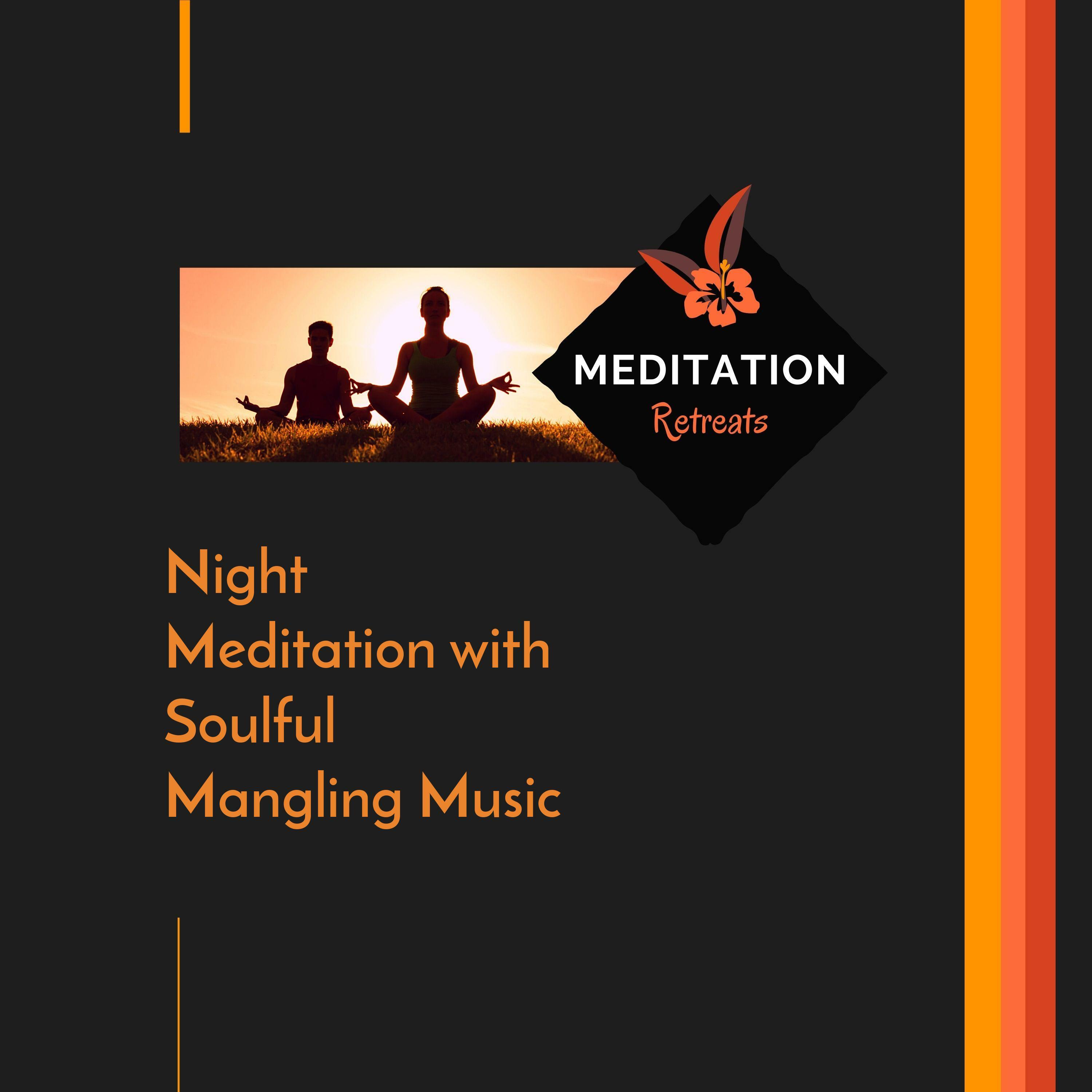 MEDITATION
Retreats

Night
Meditation with
Soulful
Mangling Music